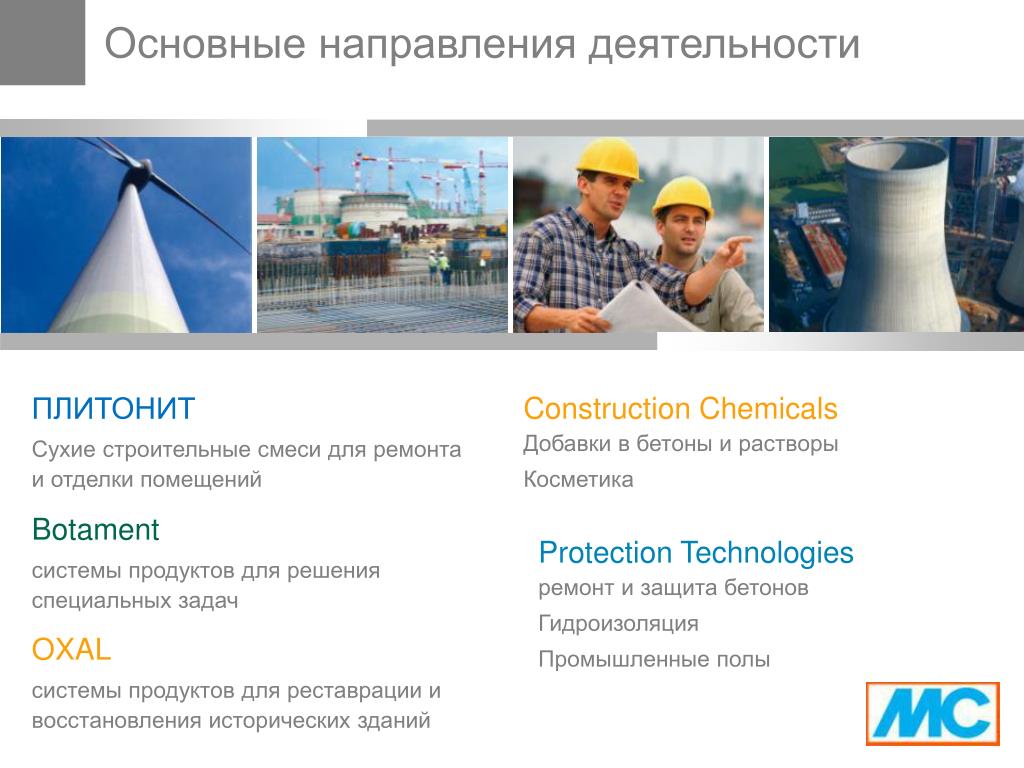 Основные направления деятельности

ПЛИТОНИТ
Сухие строительные смеси для ремонта и отделки помещений

Botament
системы продуктов для решения специальных задач

OXAL
системы продуктов для реставрации и восстановления исторических зданий

Construction Chemicals
Добавки в бетоны и растворы
Косметика

Protection Technologies
ремонт и защита бетонов
Гидроизоляция
Промышленные полы

MC